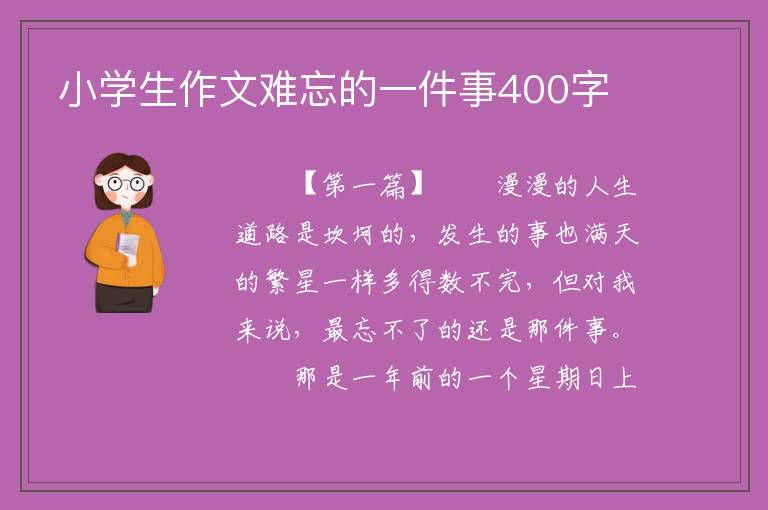 小学生作文难忘的一件事400字

【第一篇】　　漫漫的人生道路是坎坷的，发生的事也满天的繁星一样多得数不完，但对我来说，最忘不了的还是那件事。

那是一年前的一个星期日上